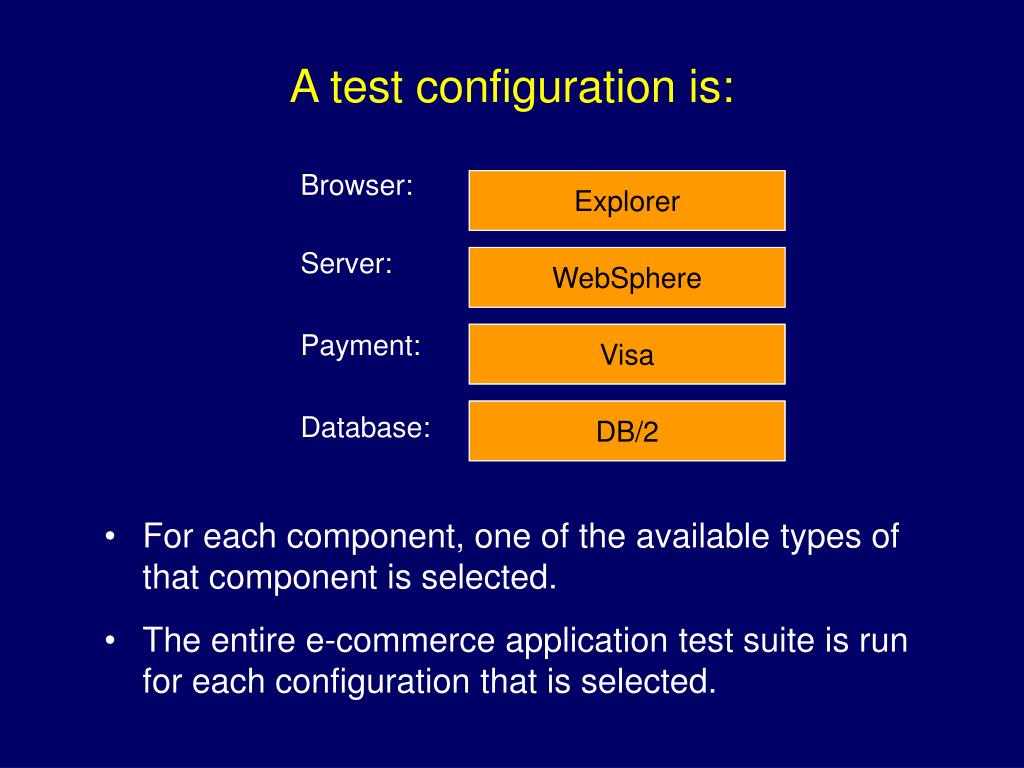 A test configuration is:

Browser: Explorer

Server: WebSphere

Payment: Visa

Database: DB/2

• For each component, one of the available types of that component is selected.

• The entire e-commerce application test suite is run for each configuration that is selected.